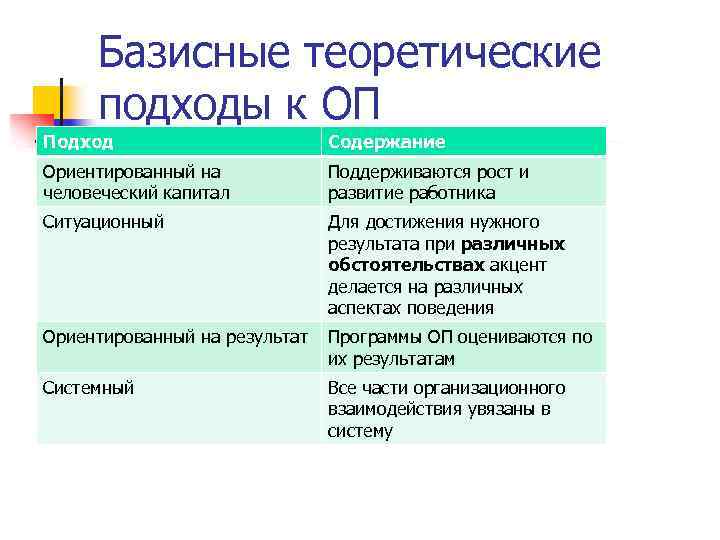 Базисные теоретические подходы к ОП

| Подход | Содержание |
|---|---|
| Ориентированный на человеческий капитал | Поддерживаются рост и развитие работника |
| Ситуационный | Для достижения нужного результата при **различных обстоятельствах** акцент делается на различных аспектах поведения |
| Ориентированный на результат | Программы ОП оцениваются по их результатам |
| Системный | Все части организационного взаимодействия увязаны в систему |